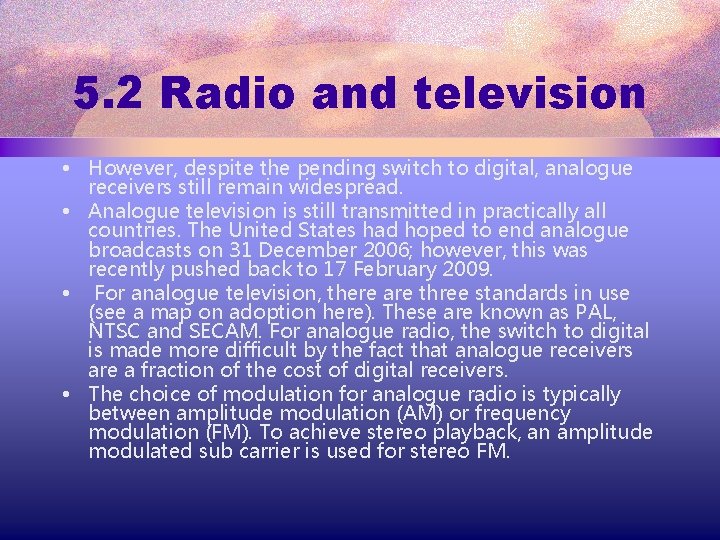 5.2 Radio and television

• However, despite the pending switch to digital, analogue receivers still remain widespread.
• Analogue television is still transmitted in practically all countries. The United States had hoped to end analogue broadcasts on 31 December 2006; however, this was recently pushed back to 17 February 2009.
• For analogue television, there are three standards in use (see a map on adoption here). These are known as PAL, NTSC and SECAM. For analogue radio, the switch to digital is made more difficult by the fact that analogue receivers are a fraction of the cost of digital receivers.
• The choice of modulation for analogue radio is typically between amplitude modulation (AM) or frequency modulation (FM). To achieve stereo playback, an amplitude modulated sub carrier is used for stereo FM.